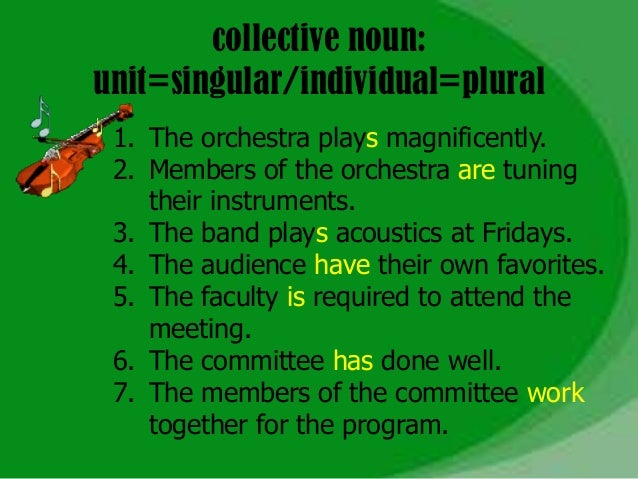 collective noun:
unit=singular/individual=plural

1. The orchestra plays magnificently.
2. Members of the orchestra are tuning their instruments.
3. The band plays acoustics at Fridays.
4. The audience have their own favorites.
5. The faculty is required to attend the meeting.
6. The committee has done well.
7. The members of the committee work together for the program.